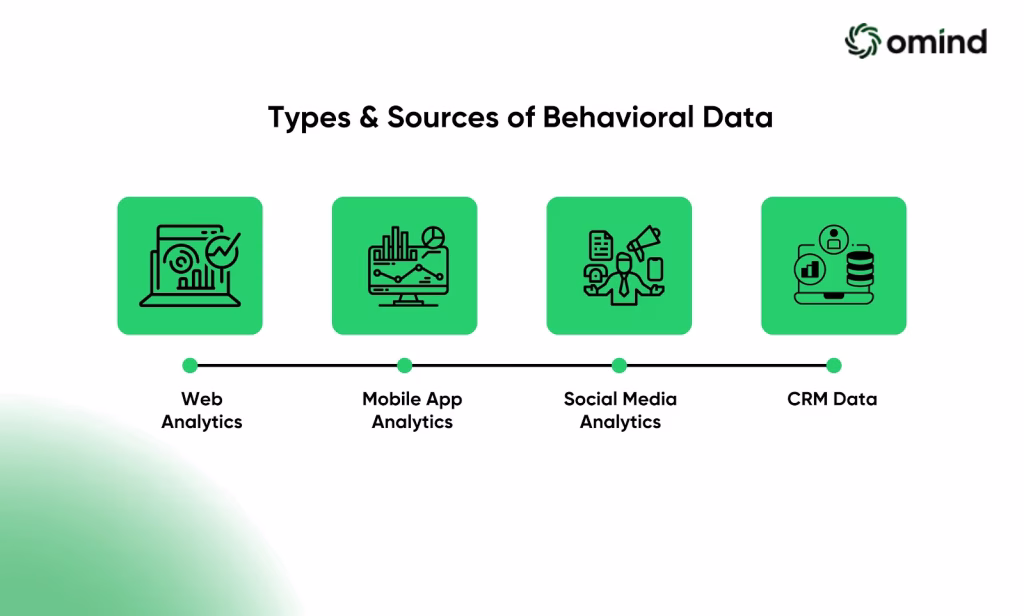 omind

Types & Sources of Behavioral Data

Web Analytics

Mobile App Analytics

Social Media Analytics

CRM Data